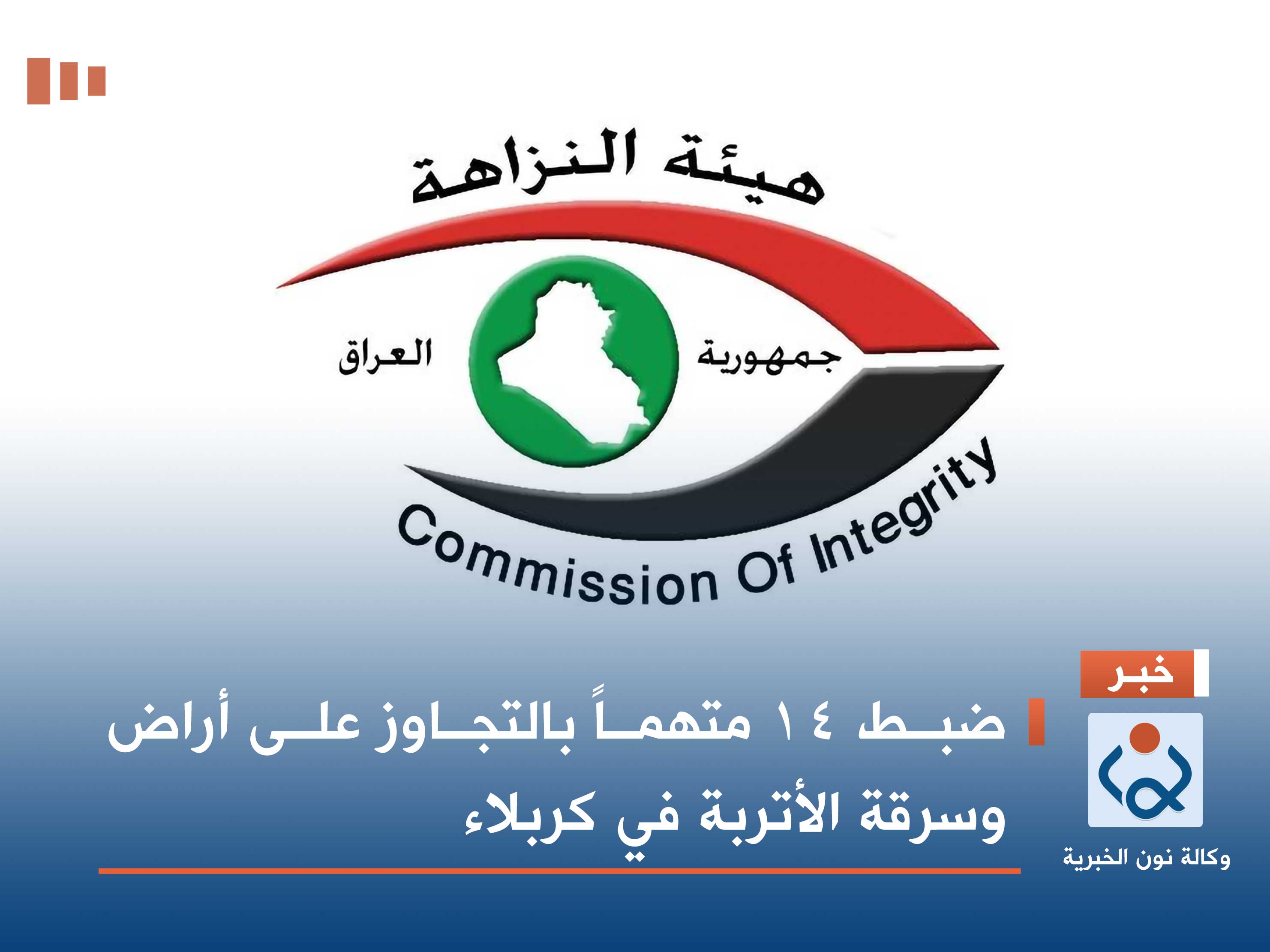 هيئة النزاهة

جمهورية العراق

Commission Of Integrity

خبر

ضبط ١٤ متهماً بالتجاوز على أراض وسرقة الأتربة في كربلاء

وكالة نون الخبرية